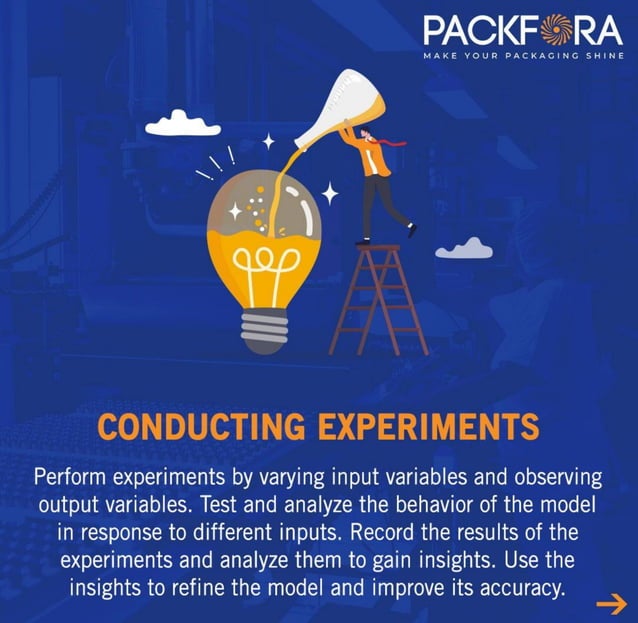 PACKFORA
MAKE YOUR PACKAGING SHINE

CONDUCTING EXPERIMENTS

Perform experiments by varying input variables and observing output variables. Test and analyze the behavior of the model in response to different inputs. Record the results of the experiments and analyze them to gain insights. Use the insights to refine the model and improve its accuracy.